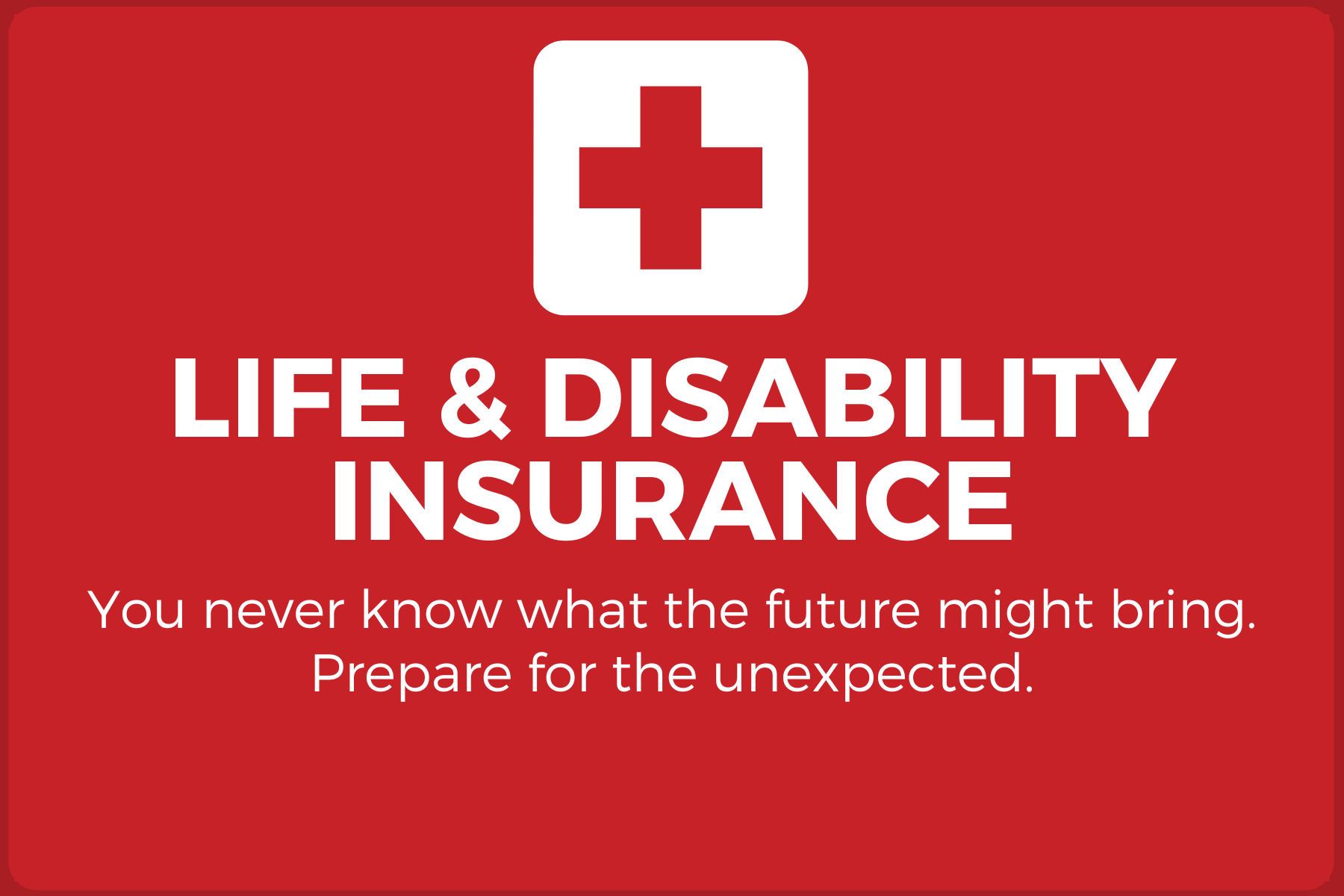 LIFE & DISABILITY INSURANCE

You never know what the future might bring. Prepare for the unexpected.